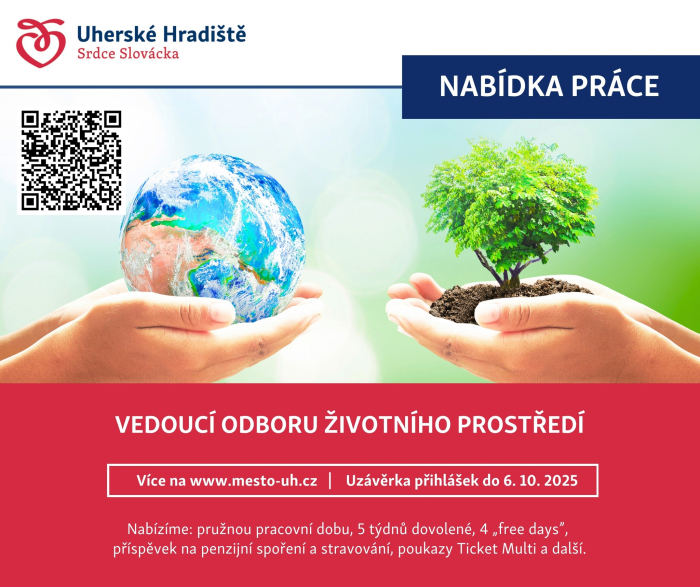 Uherské Hradiště
Srdce Slovácka

NABÍDKA PRÁCE

VEDOUCÍ ODBORU ŽIVOTNÍHO PROSTŘEDÍ

Více na www.mesto-uh.cz | Uzávěrka přihlášek do 6. 10. 2025

Nabízíme: pružnou pracovní dobu, 5 týdnů dovolené, 4 „free days", příspěvek na penzijní spoření a stravování, poukazy Ticket Multi a další.